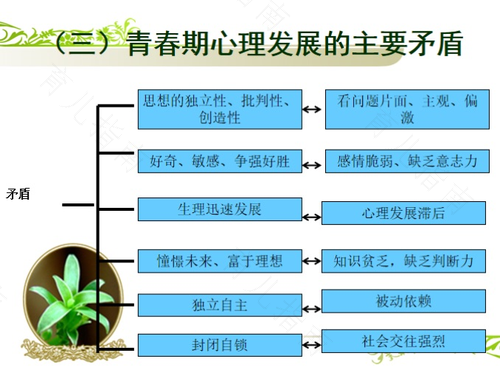 （三）青春期心理发展的主要矛盾

矛盾

思想的独立性、批判性、创造性 ↔ 看问题片面、主观、偏激

好奇、敏感、争强好胜 ↔ 感情脆弱、缺乏意志力

生理迅速发展 ↔ 心理发展滞后

憧憬未来、富于理想 ↔ 知识贫乏，缺乏判断力

独立自主 ↔ 被动依赖

封闭自锁 ↔ 社会交往强烈